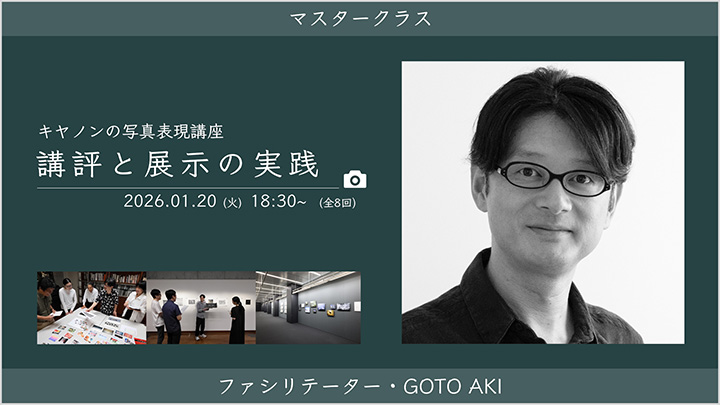 マスタークラス

キヤノンの写真表現講座

講評と展示の実践

2026.01.20 (火) 18:30~ (全8回)

ファシリテーター・GOTO AKI